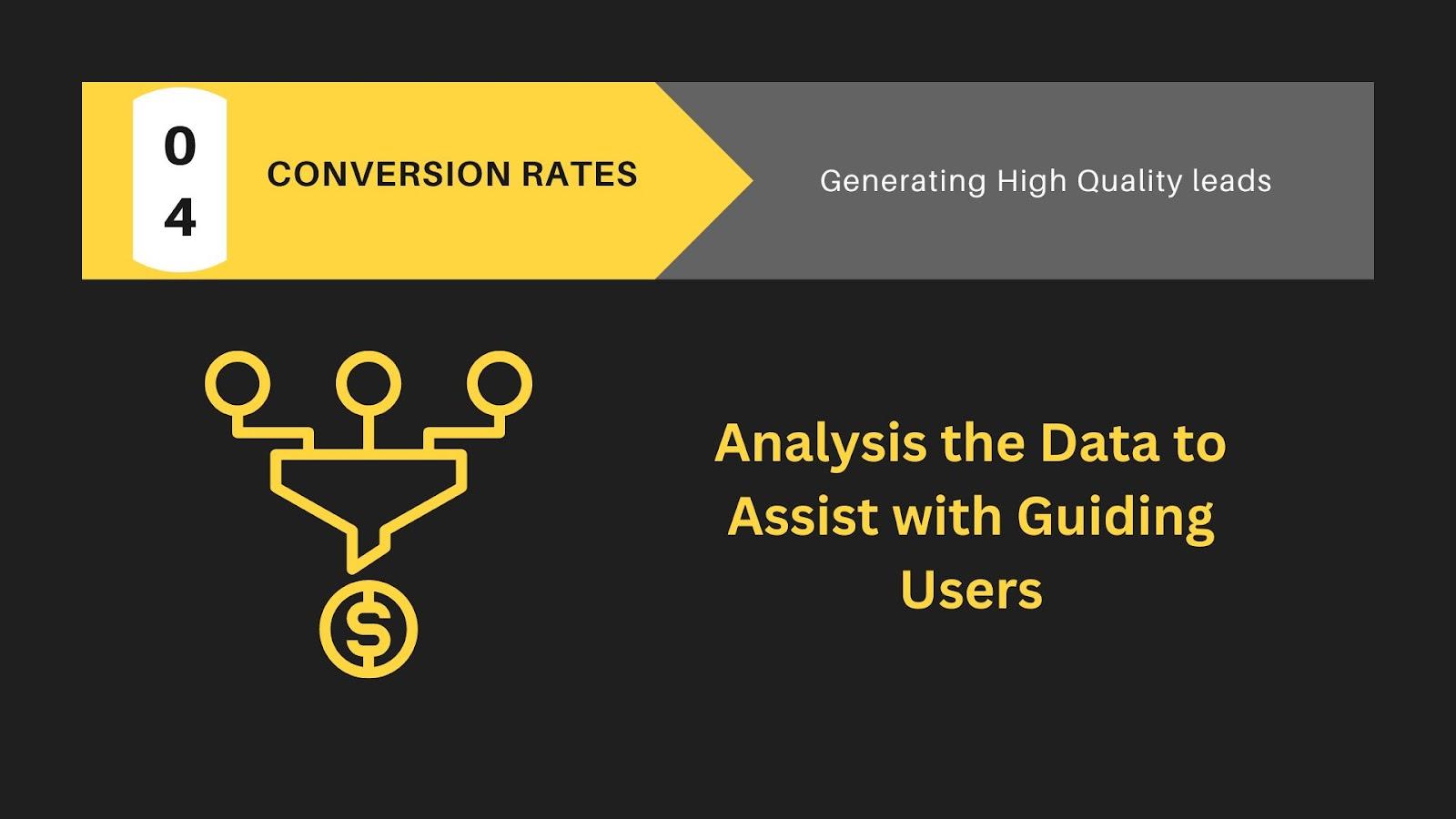 0
4

CONVERSION RATES

Generating High Quality leads

$

Analysis the Data to Assist with Guiding Users